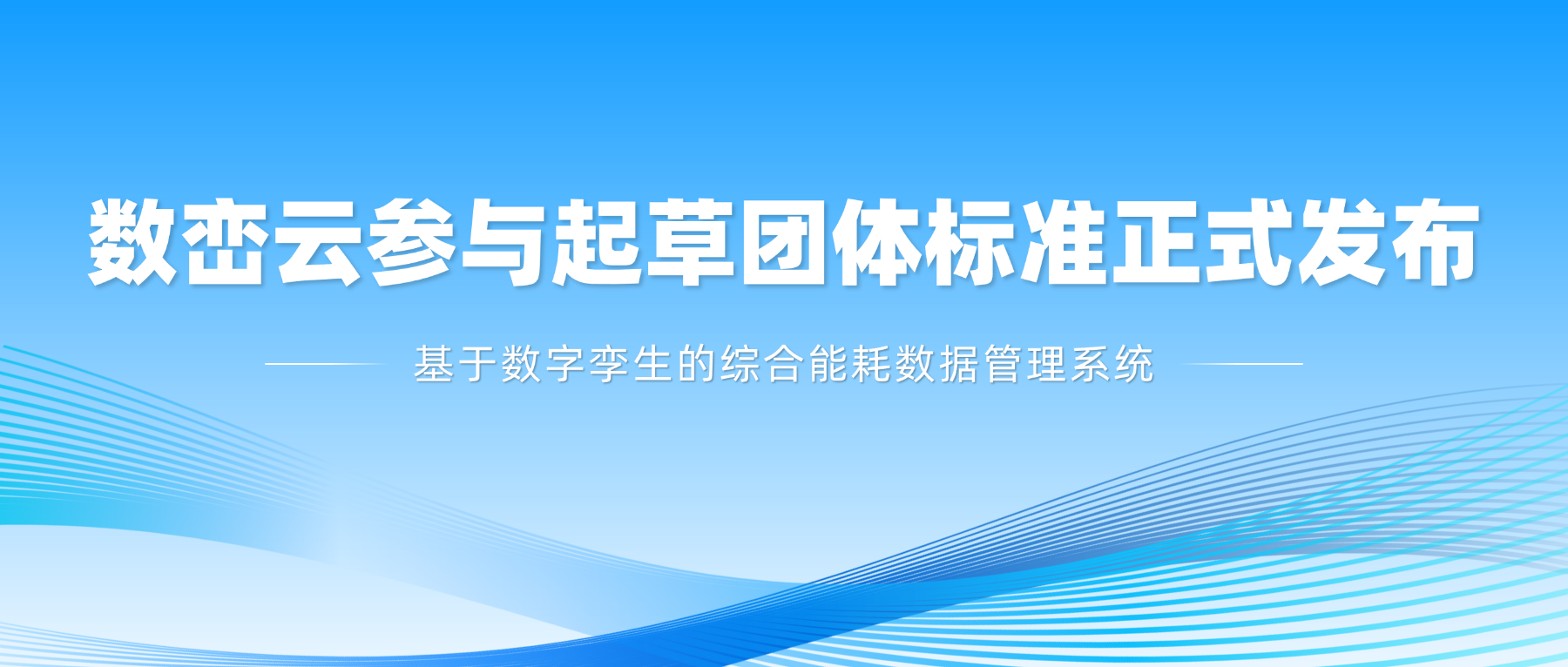 数峦云参与起草团体标准正式发布

基于数字孪生的综合能耗数据管理系统